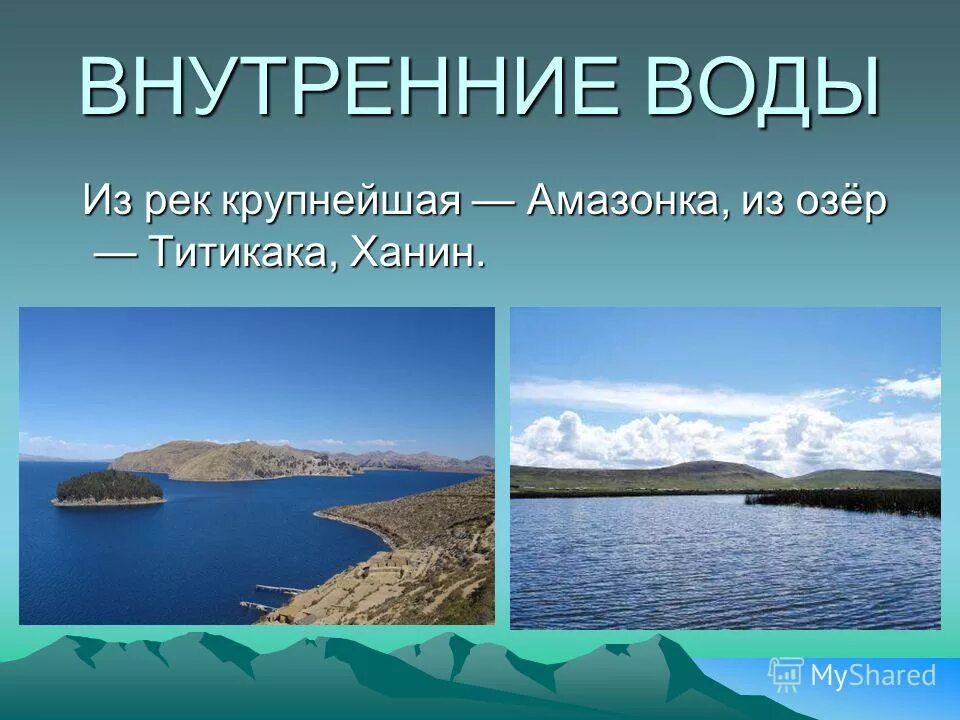 ВНУТРЕННИЕ ВОДЫ

Из рек крупнейшая — Амазонка, из озёр — Титикака, Ханин.

MyShared